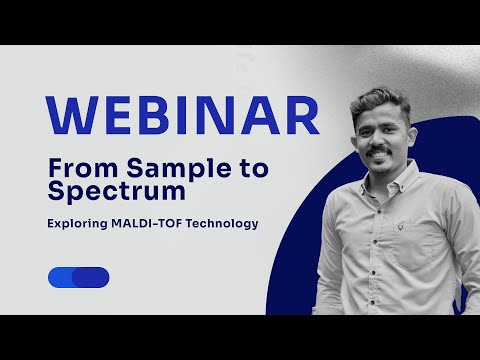 WEBINAR

From Sample to Spectrum

Exploring MALDI-TOF Technology